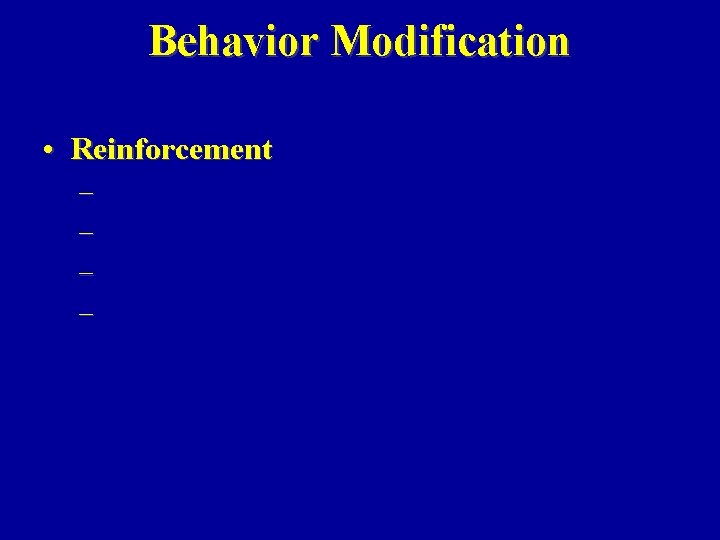 Behavior Modification

• Reinforcement
–
–
–
–